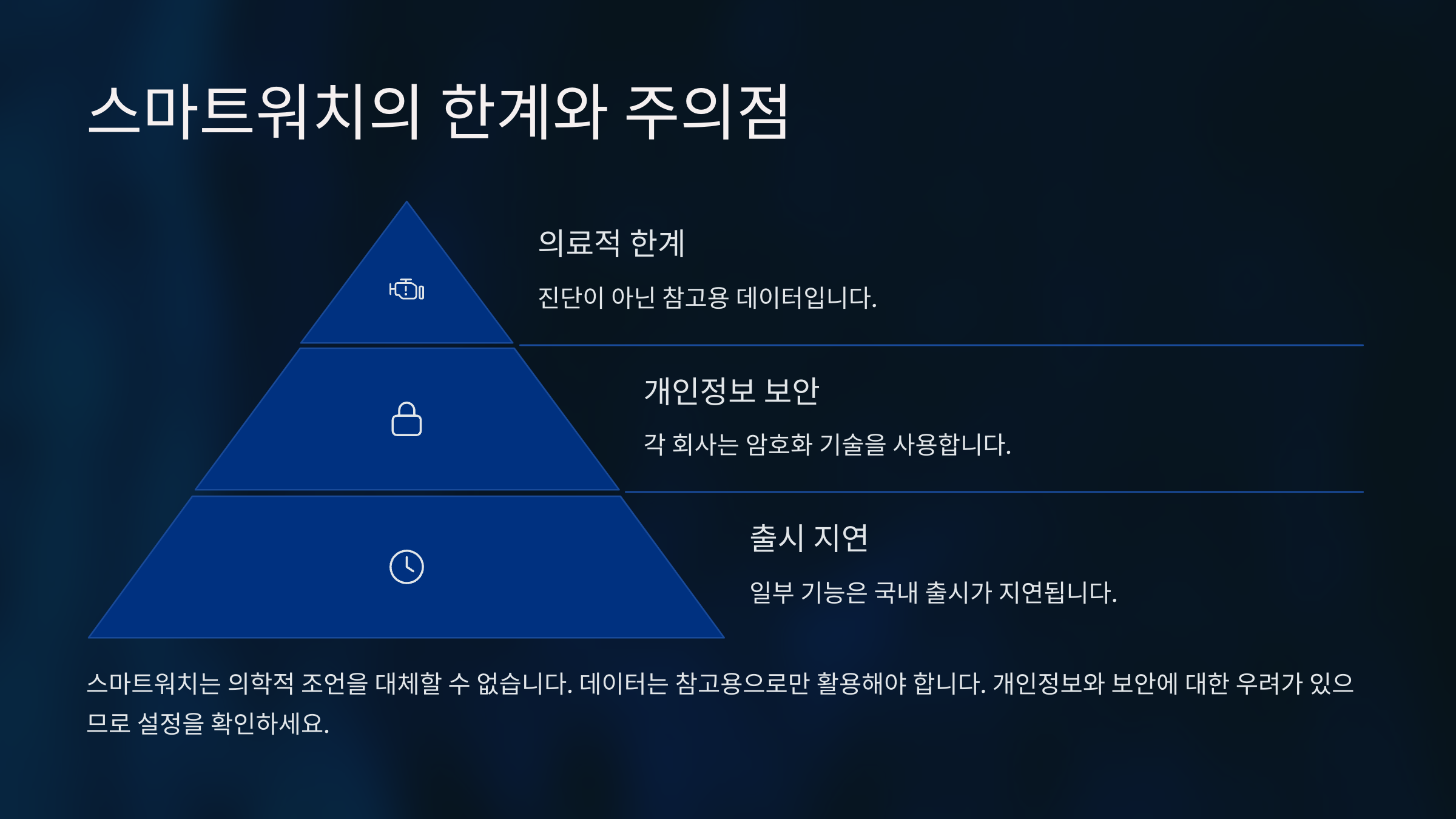 스마트워치의 한계와 주의점

의료적 한계

진단이 아닌 참고용 데이터입니다.

개인정보 보안

각 회사는 암호화 기술을 사용합니다.

출시 지연

일부 기능은 국내 출시가 지연됩니다.

스마트워치는 의학적 조언을 대체할 수 없습니다. 데이터는 참고용으로만 활용해야 합니다. 개인정보와 보안에 대한 우려가 있으므로 설정을 확인하세요.